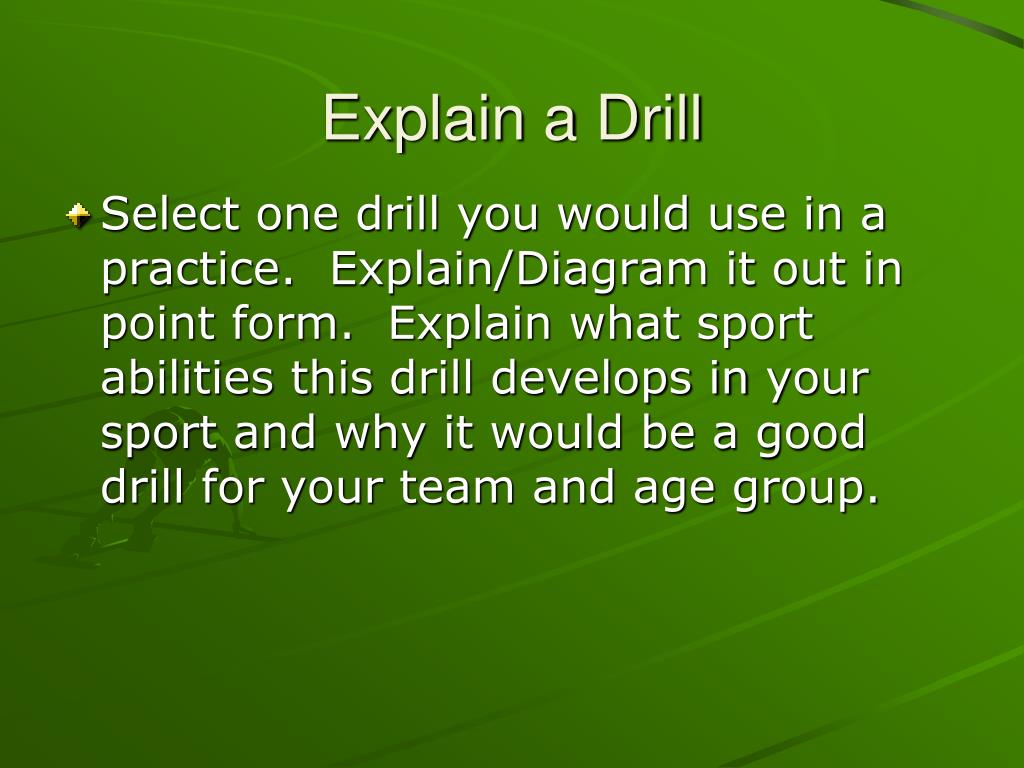 Explain a Drill

Select one drill you would use in a practice. Explain/Diagram it out in point form. Explain what sport abilities this drill develops in your sport and why it would be a good drill for your team and age group.